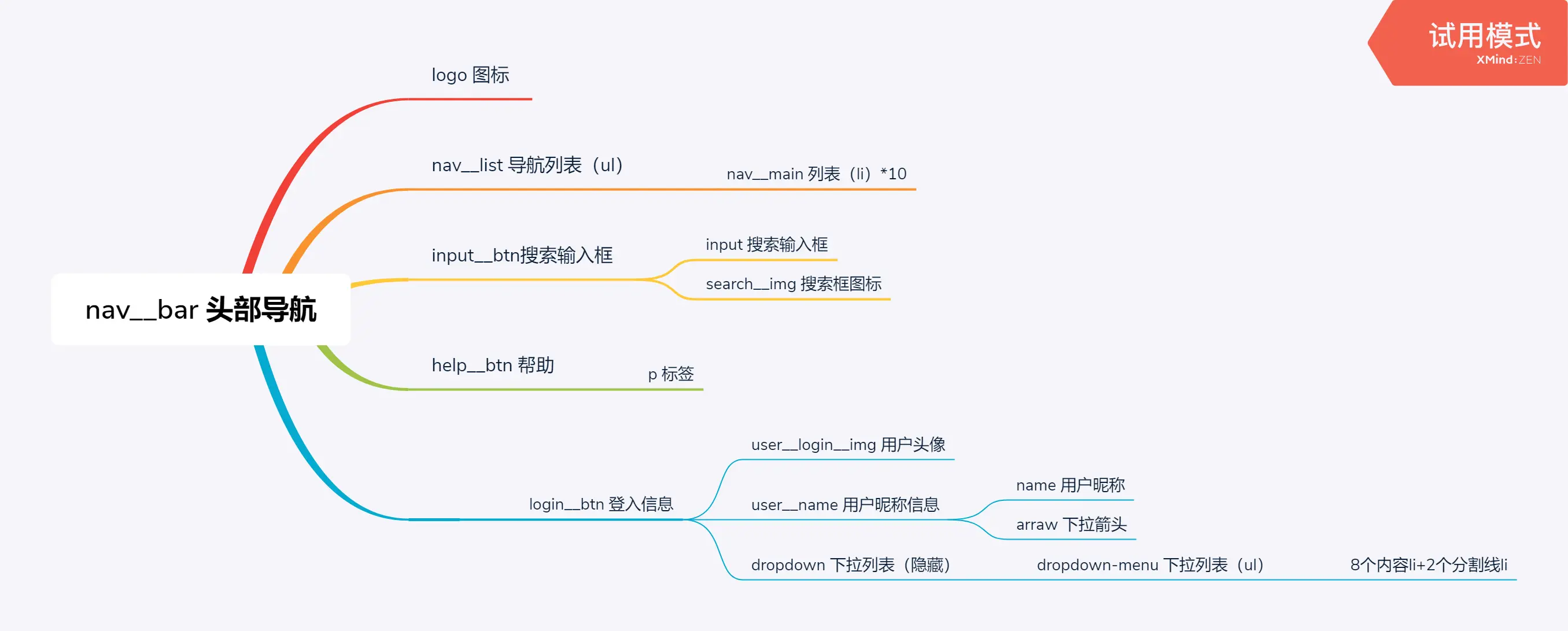 试用模式
XMind:ZEN

nav__bar 头部导航

logo 图标

nav__list 导航列表（ul）
nav__main 列表（li）*10

input__btn搜索输入框
input 搜索输入框
search__img 搜索框图标

help__btn 帮助
p 标签

login__btn 登入信息
user__login__img 用户头像
user__name 用户昵称信息
name 用户昵称
arraw 下拉箭头
dropdown 下拉列表（隐藏）
dropdown-menu 下拉列表（ul）
8个内容li+2个分割线li